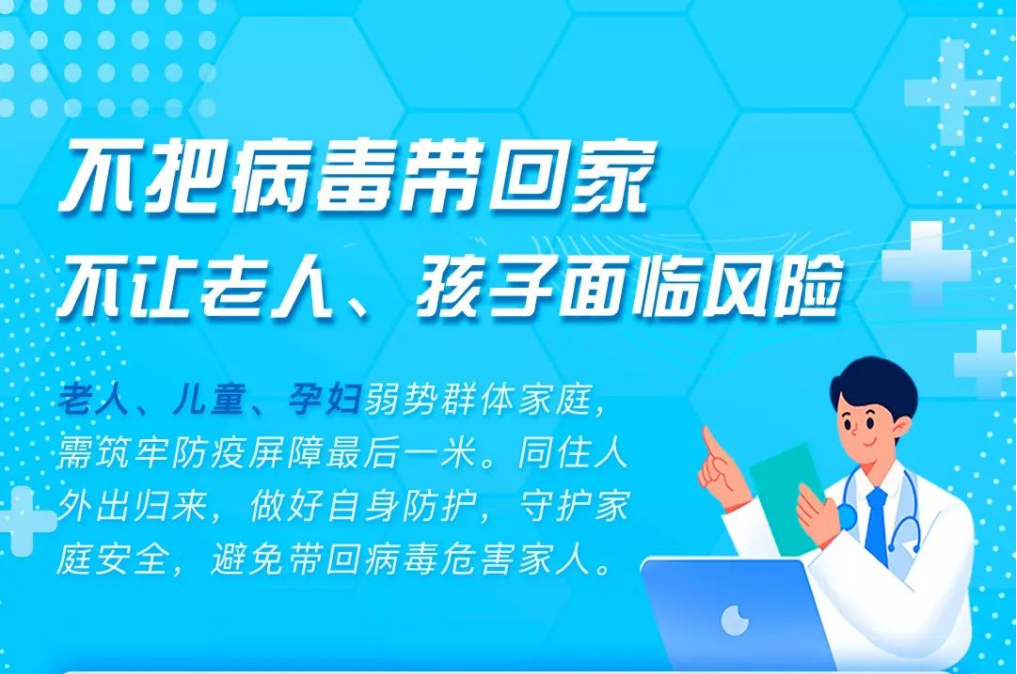 不把病毒带回家
不让老人、孩子面临风险

老人、儿童、孕妇弱势群体家庭，需筑牢防疫屏障最后一米。同住人外出归来，做好自身防护，守护家庭安全，避免带回病毒危害家人。